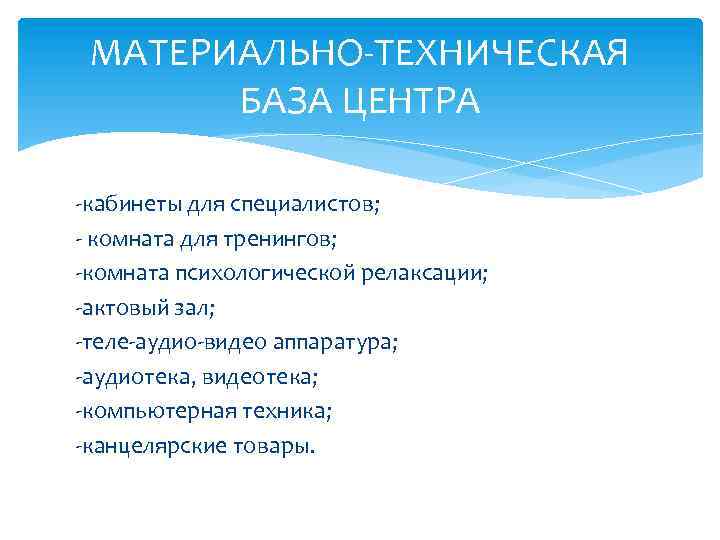 МАТЕРИАЛЬНО-ТЕХНИЧЕСКАЯ БАЗА ЦЕНТРА

-кабинеты для специалистов;
- комната для тренингов;
-комната психологической релаксации;
-актовый зал;
-теле-аудио-видео аппаратура;
-аудиотека, видеотека;
-компьютерная техника;
-канцелярские товары.